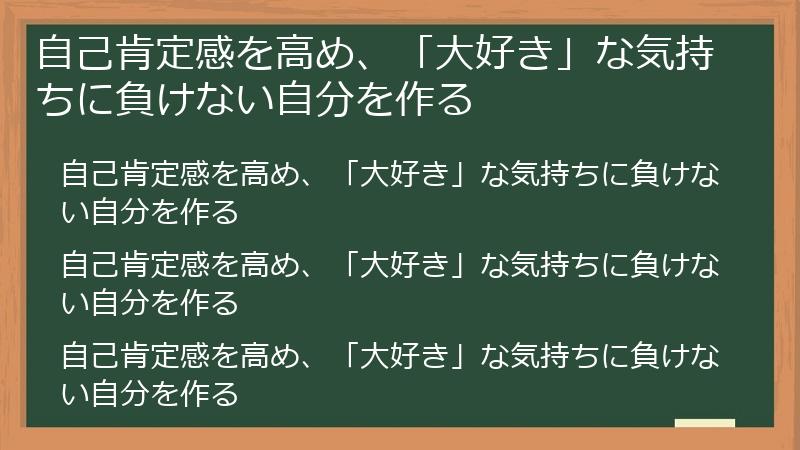 自己肯定感を高め、「大好き」な気持ちに負けない自分を作る

自己肯定感を高め、「大好き」な気持ちに負けない自分を作る

自己肯定感を高め、「大好き」な気持ちに負けない自分を作る

自己肯定感を高め、「大好き」な気持ちに負けない自分を作る